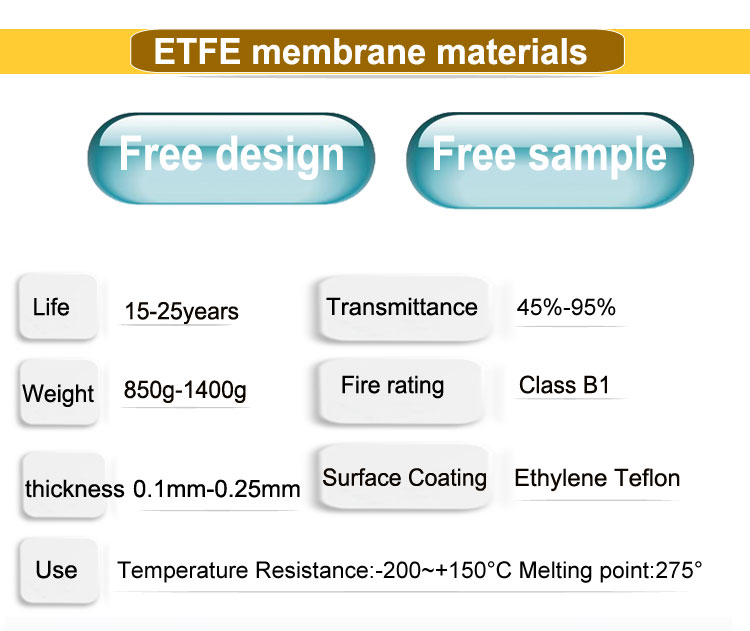 ETFE membrane materials

Free design

Free sample

Life 15-25years

Transmittance 45%-95%

Weight 850g-1400g

Fire rating Class B1

thickness 0.1mm-0.25mm

Surface Coating Ethylene Teflon

Use Temperature Resistance:-200~+150°C Melting point:275°